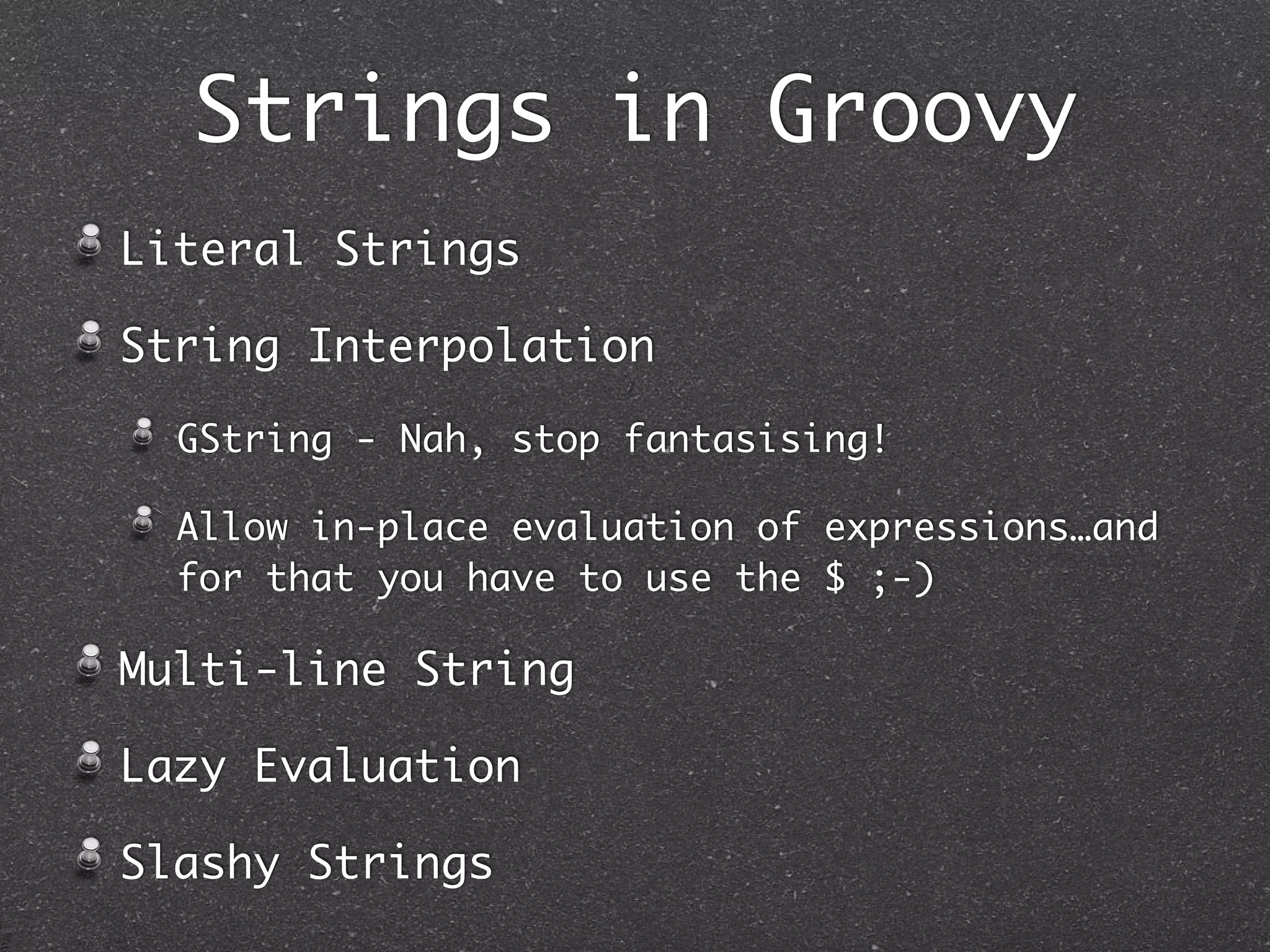 Strings in Groovy

Literal Strings

String Interpolation

GString - Nah, stop fantasising!

Allow in-place evaluation of expressions…and for that you have to use the \$ ;-)

Multi-line String

Lazy Evaluation

Slashy Strings